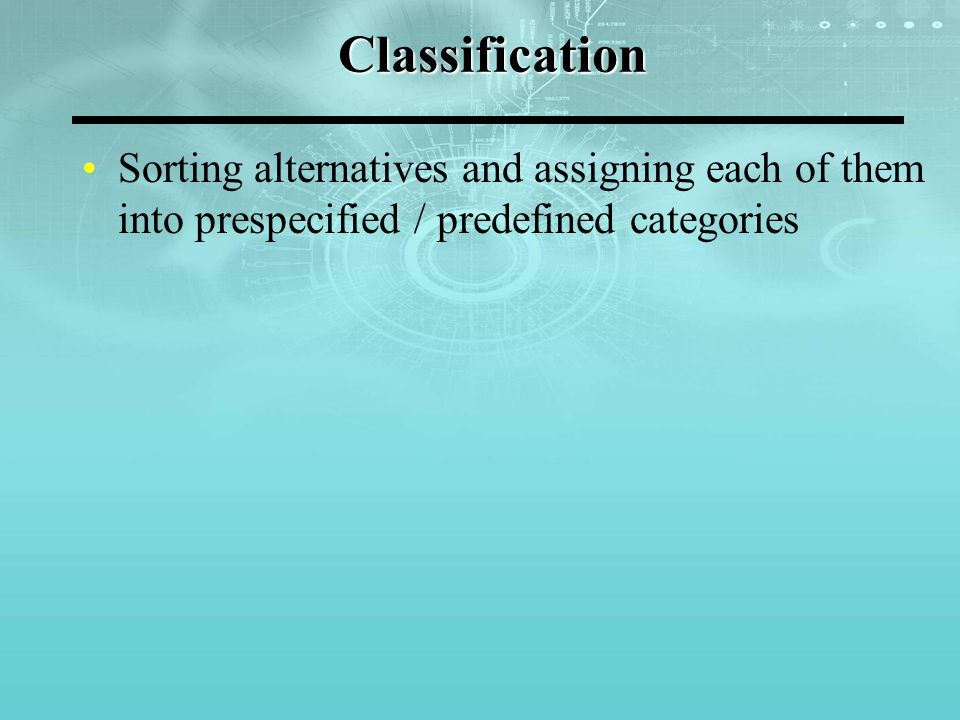 Classification

• Sorting alternatives and assigning each of them into prespecified / predefined categories